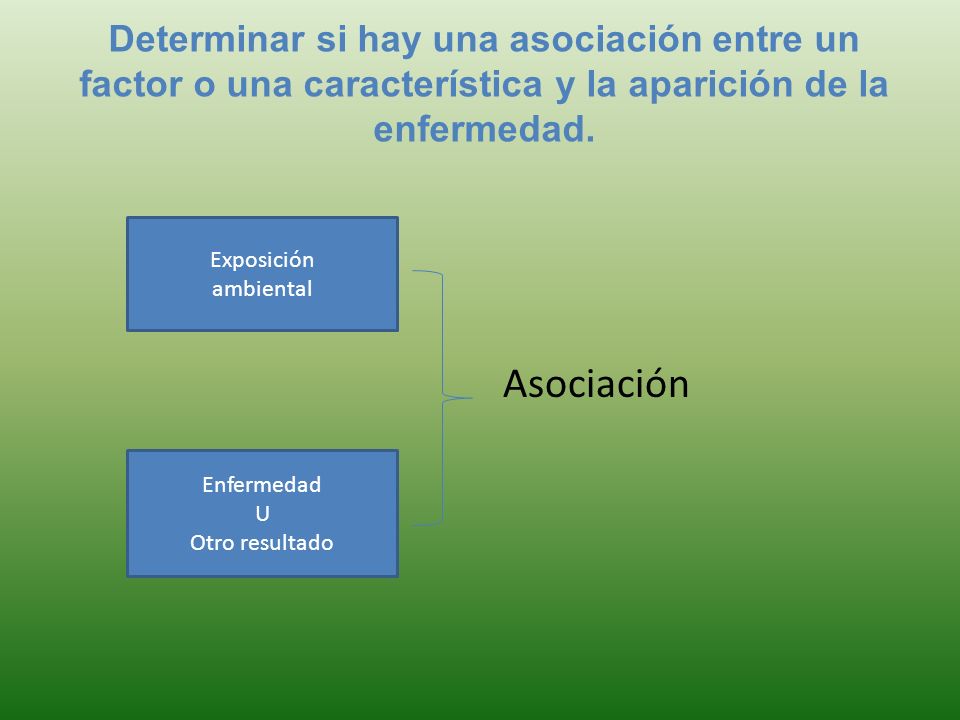 Determinar si hay una asociación entre un factor o una característica y la aparición de la enfermedad.

Exposición ambiental

Enfermedad
U
Otro resultado

Asociación